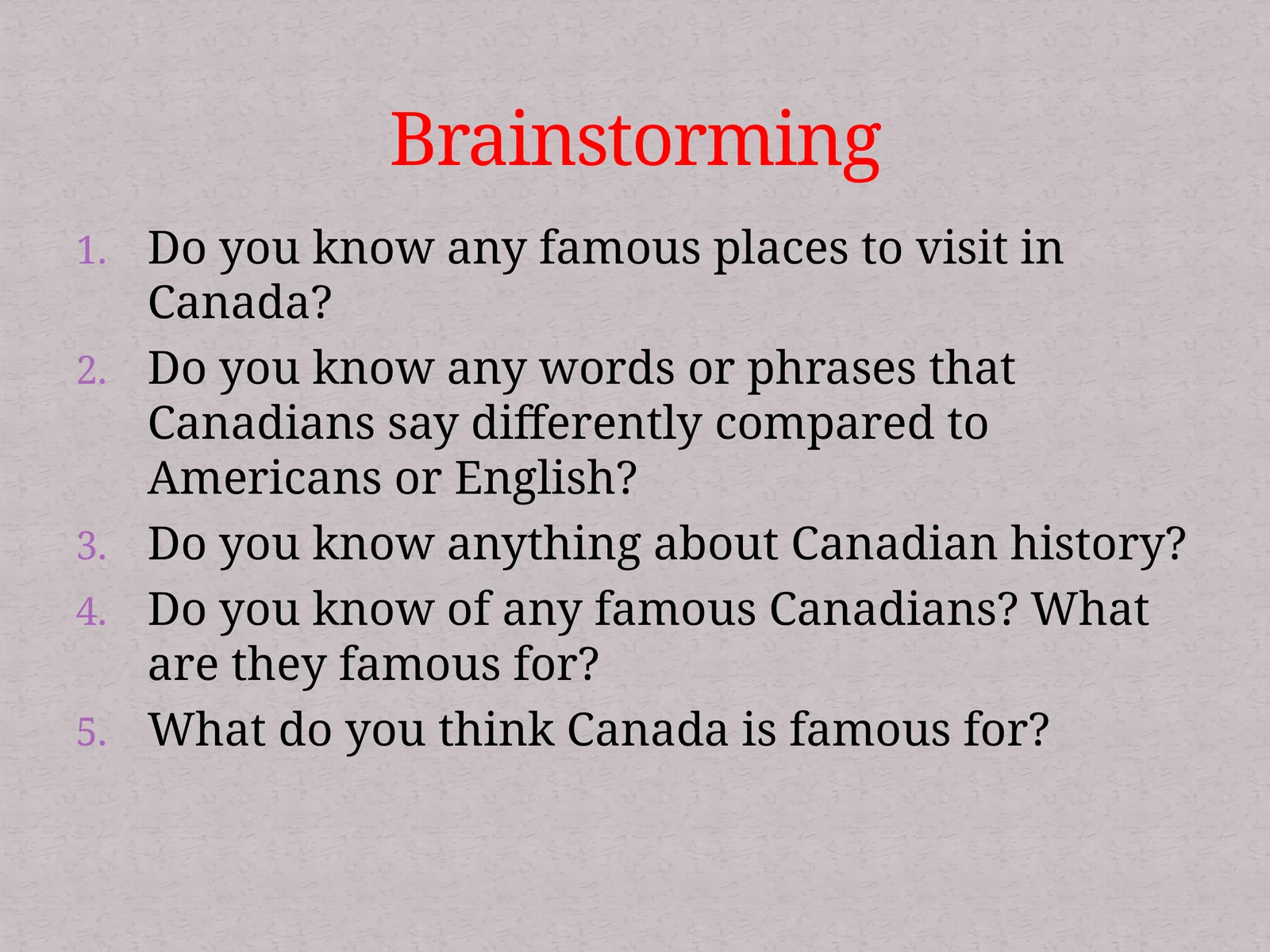 Brainstorming

1. Do you know any famous places to visit in Canada?
2. Do you know any words or phrases that Canadians say differently compared to Americans or English?
3. Do you know anything about Canadian history?
4. Do you know of any famous Canadians? What are they famous for?
5. What do you think Canada is famous for?